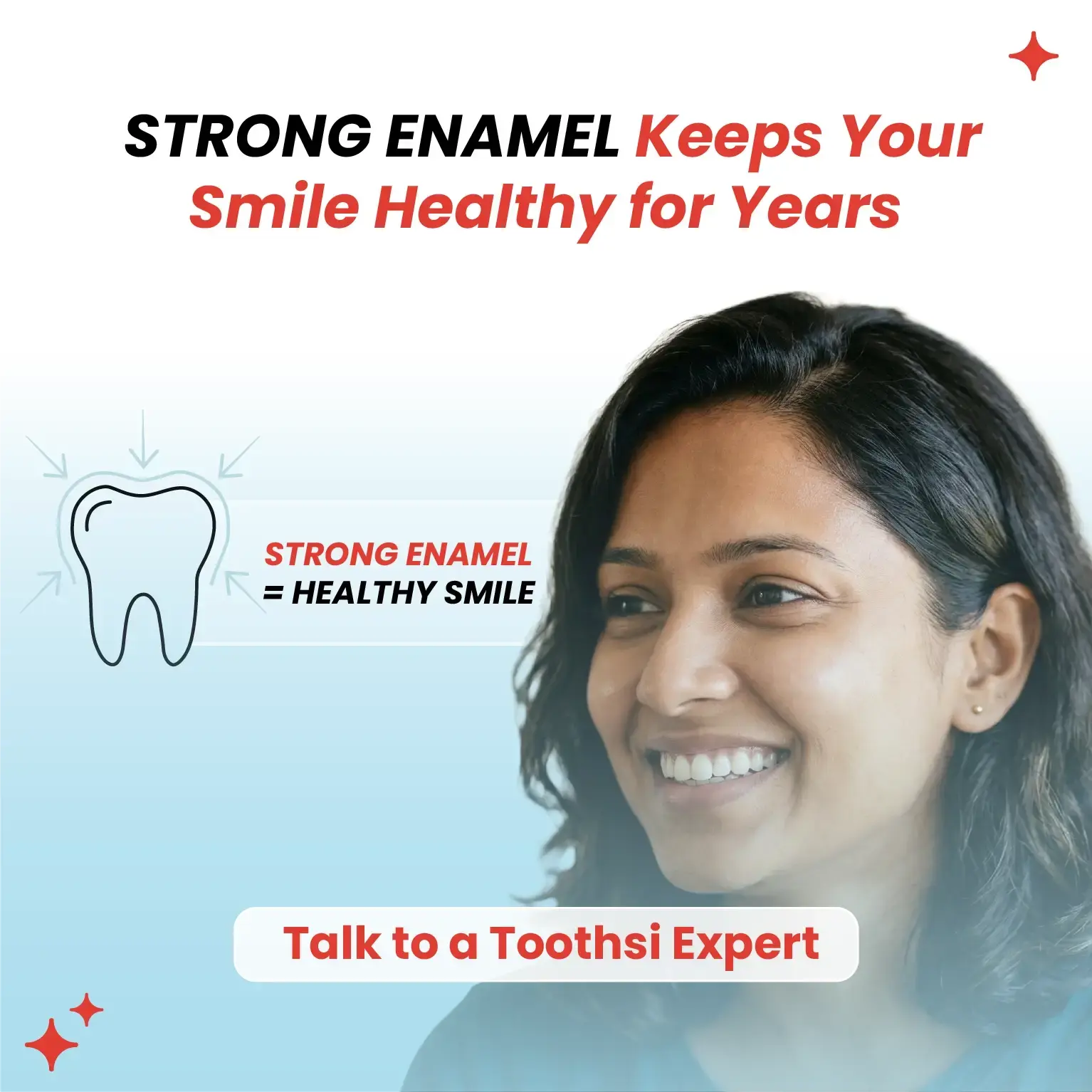 STRONG ENAMEL Keeps Your Smile Healthy for Years

STRONG ENAMEL
= HEALTHY SMILE

Talk to a Toothsi Expert